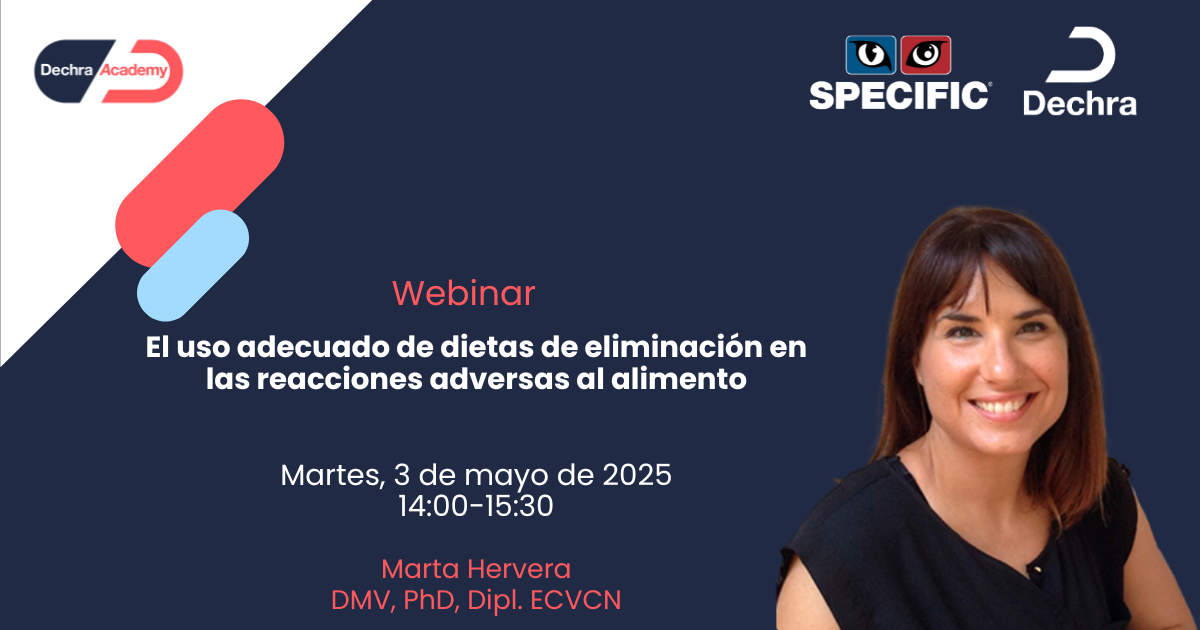 Dechra Academy

SPECIFIC®

Dechra

Webinar

El uso adecuado de dietas de eliminación en las reacciones adversas al alimento

Martes, 3 de mayo de 2025
14:00-15:30

Marta Hervera
DMV, PhD, Dipl. ECVCN